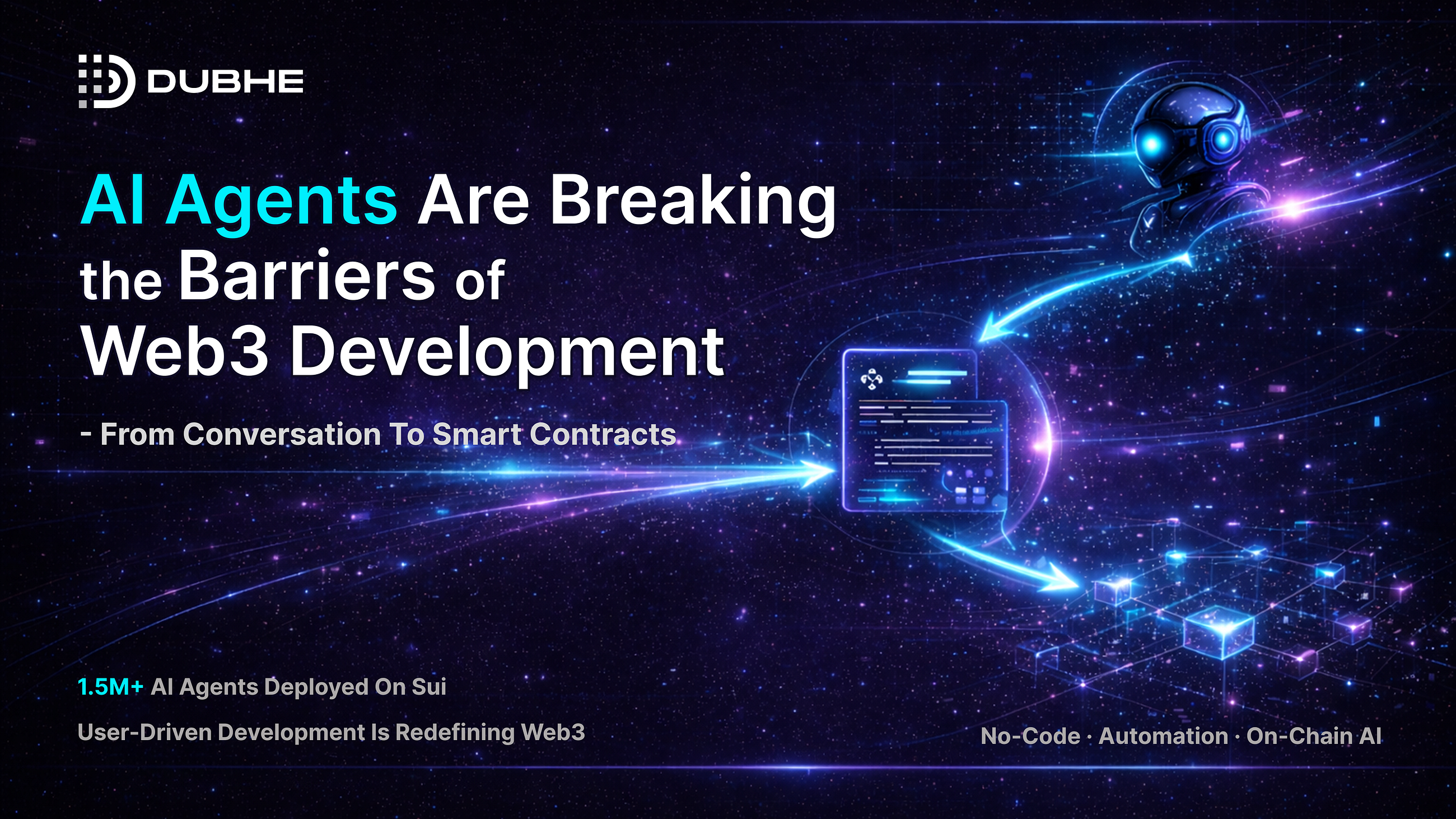 DUBHE

AI Agents Are Breaking the Barriers of Web3 Development

- From Conversation To Smart Contracts

1.5M+ AI Agents Deployed On Sui

User-Driven Development Is Redefining Web3

No-Code · Automation · On-Chain AI